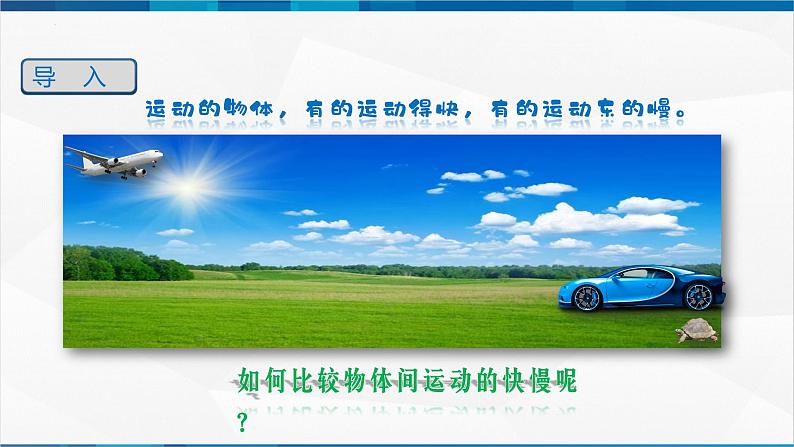 导　入

运动的物体，有的运动得快，有的运动东的慢。

如何比较物体间运动的快慢呢？